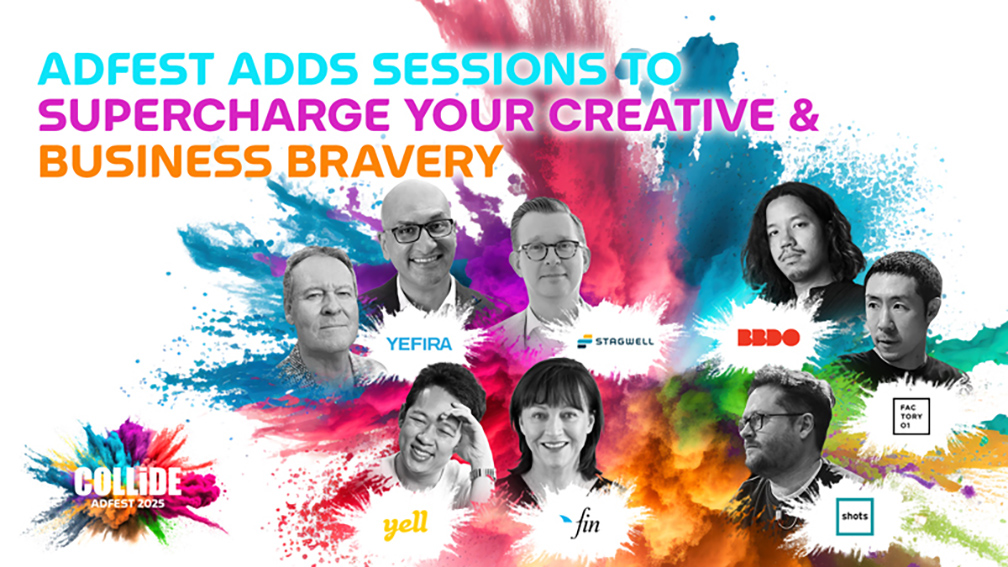 ADFEST ADDS SESSIONS TO SUPERCHARGE YOUR CREATIVE & BUSINESS BRAVERY

YEFIRA

STAGWELL

BBDO

FAC TORY 01

COLLiDE
ADFEST 2025

yell

fin

shots